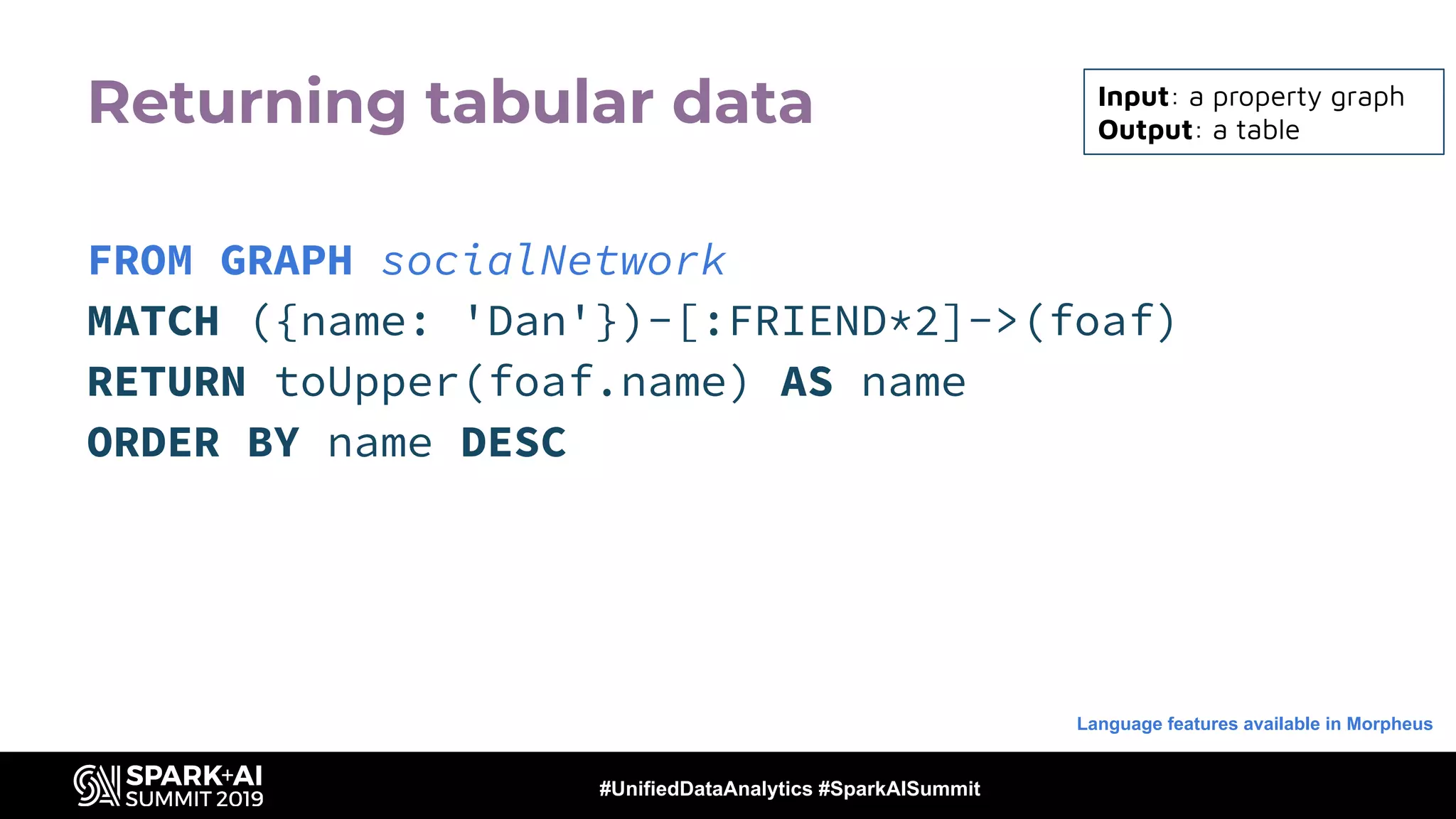 Returning tabular data

Input: a property graph
Output: a table

FROM GRAPH socialNetwork
MATCH ({name: 'Dan'})-[:FRIEND*2]->(foaf)
RETURN toUpper(foaf.name) AS name
ORDER BY name DESC

Language features available in Morpheus

SPARK+AI SUMMIT 2019

#UnifiedDataAnalytics #SparkAISummit